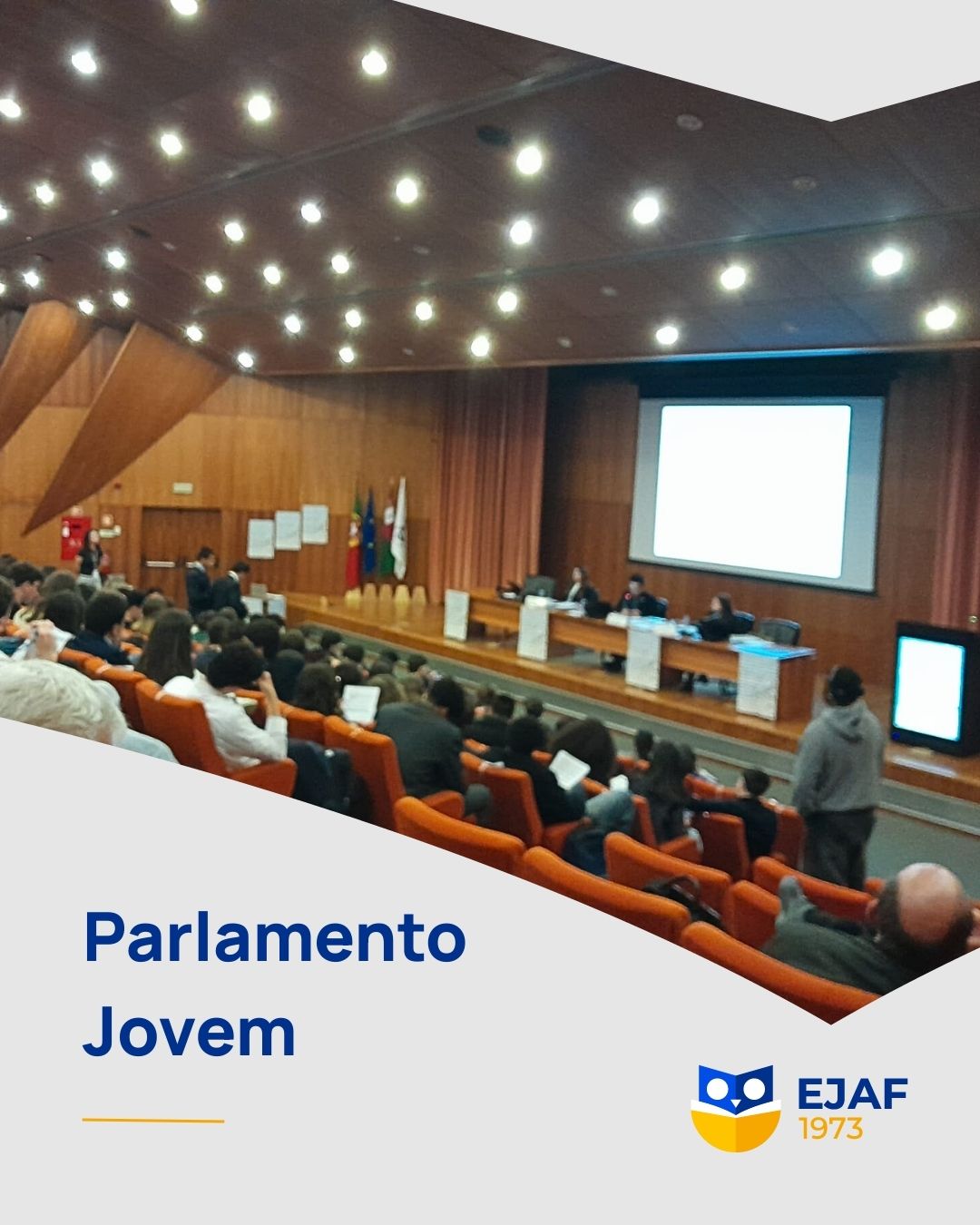 Parlamento
Jovem

EJAF
1973